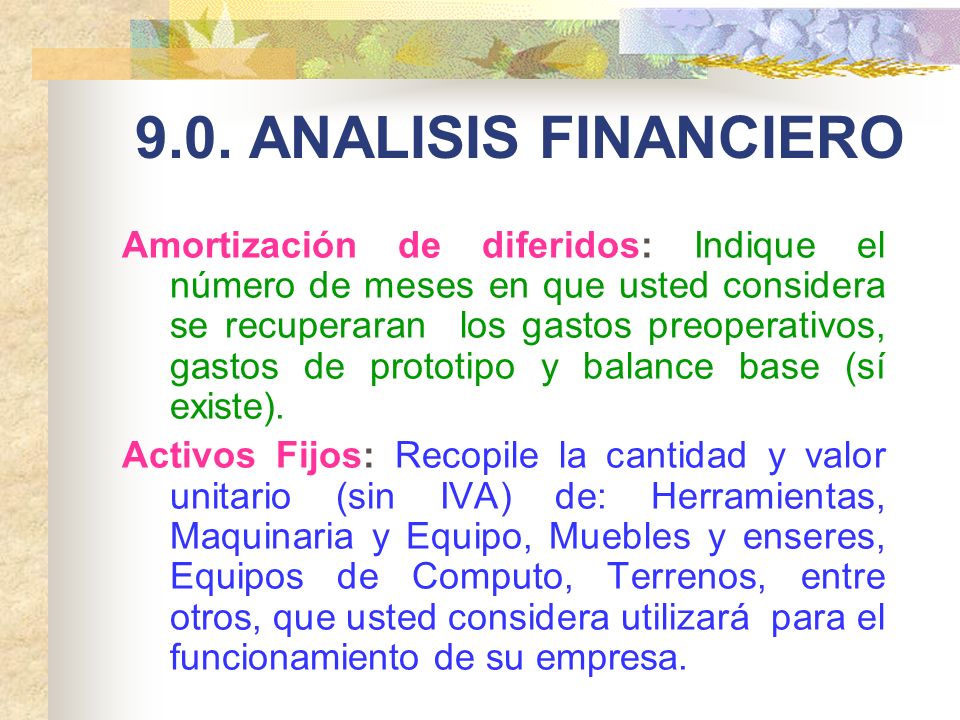 9.0. ANALISIS FINANCIERO

Amortización de diferidos: Indique el número de meses en que usted considera se recuperaran los gastos preoperativos, gastos de prototipo y balance base (sí existe).

Activos Fijos: Recopile la cantidad y valor unitario (sin IVA) de: Herramientas, Maquinaria y Equipo, Muebles y enseres, Equipos de Computo, Terrenos, entre otros, que usted considera utilizará para el funcionamiento de su empresa.